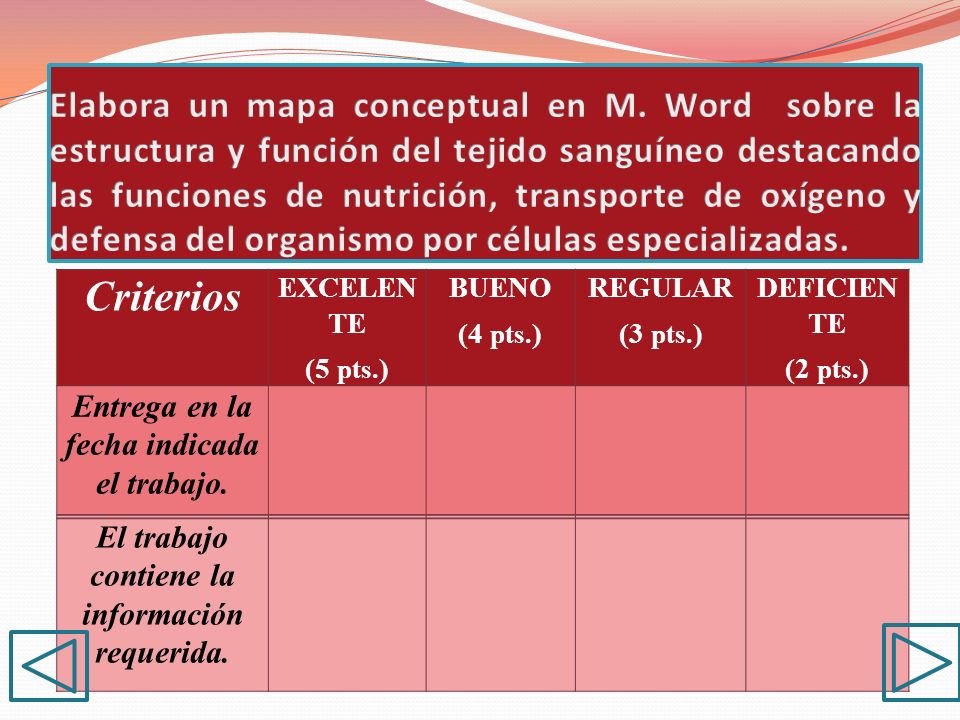 Elabora un mapa conceptual en M. Word sobre la estructura y función del tejido sanguíneo destacando las funciones de nutrición, transporte de oxígeno y defensa del organismo por células especializadas.

| Criterios | EXCELENTE (5 pts.) | BUENO (4 pts.) | REGULAR (3 pts.) | DEFICIENTE (2 pts.) |
|---|---|---|---|---|
| Entrega en la fecha indicada el trabajo. | | | | |
| El trabajo contiene la información requerida. | | | | |